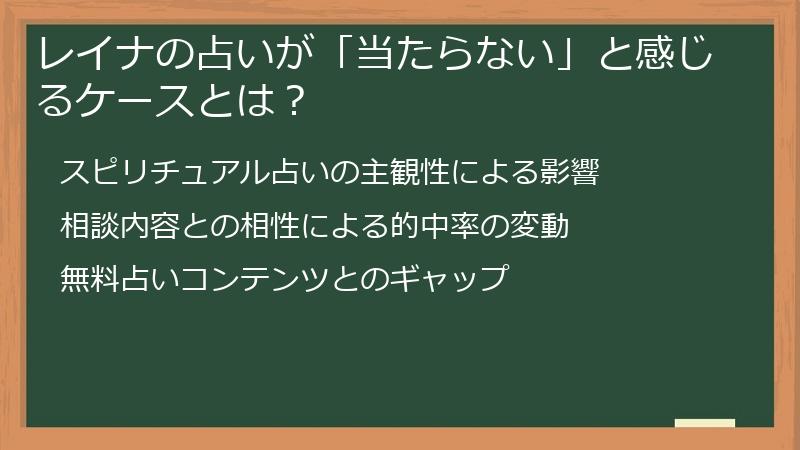 レイナの占いが「当たらない」と感じるケースとは？

スピリチュアル占いの主観性による影響

相談内容との相性による的中率の変動

無料占いコンテンツとのギャップ